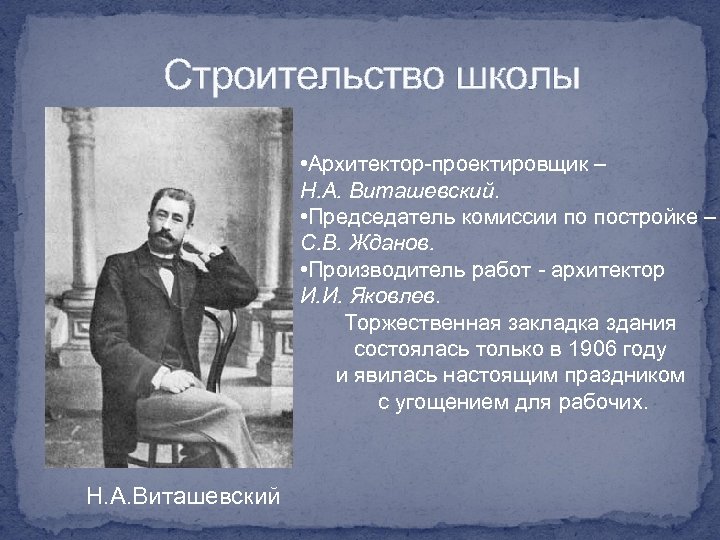 Строительство школы

•Архитектор-проектировщик – Н.А. Виташевский.
•Председатель комиссии по постройке – С.В. Жданов.
•Производитель работ - архитектор И.И. Яковлев.

Торжественная закладка здания состоялась только в 1906 году и явилась настоящим праздником с угощением для рабочих.

Н.А.Виташевский